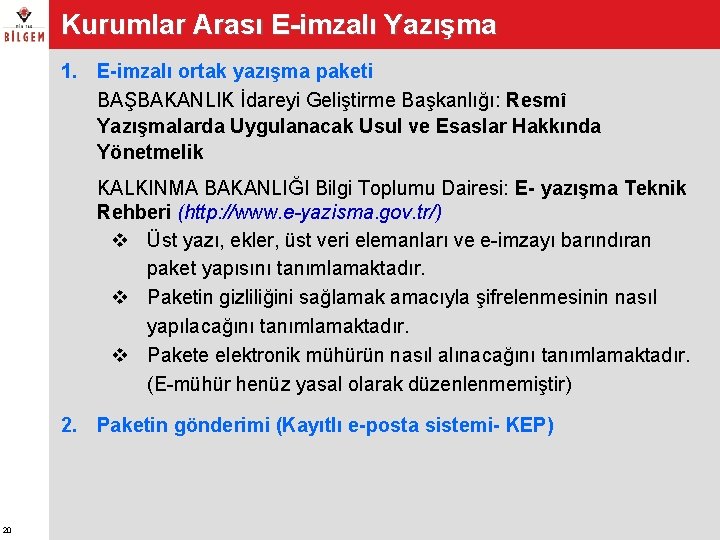 BİLGEM

Kurumlar Arası E-imzalı Yazışma

1. E-imzalı ortak yazışma paketi

BAŞBAKANLIK İdareyi Geliştirme Başkanlığı: Resmî Yazışmalarda Uygulanacak Usul ve Esaslar Hakkında Yönetmelik

KALKINMA BAKANLIĞI Bilgi Toplumu Dairesi: E- yazışma Teknik Rehberi (http://www.e-yazisma.gov.tr/)

❖ Üst yazı, ekler, üst veri elemanları ve e-imzayı barındıran paket yapısını tanımlamaktadır.

❖ Paketin gizliliğini sağlamak amacıyla şifrelenmesinin nasıl yapılacağını tanımlamaktadır.

❖ Pakete elektronik mühürün nasıl alınacağını tanımlamaktadır. (E-mühür henüz yasal olarak düzenlenmemiştir)

2. Paketin gönderimi (Kayıtlı e-posta sistemi- KEP)

20